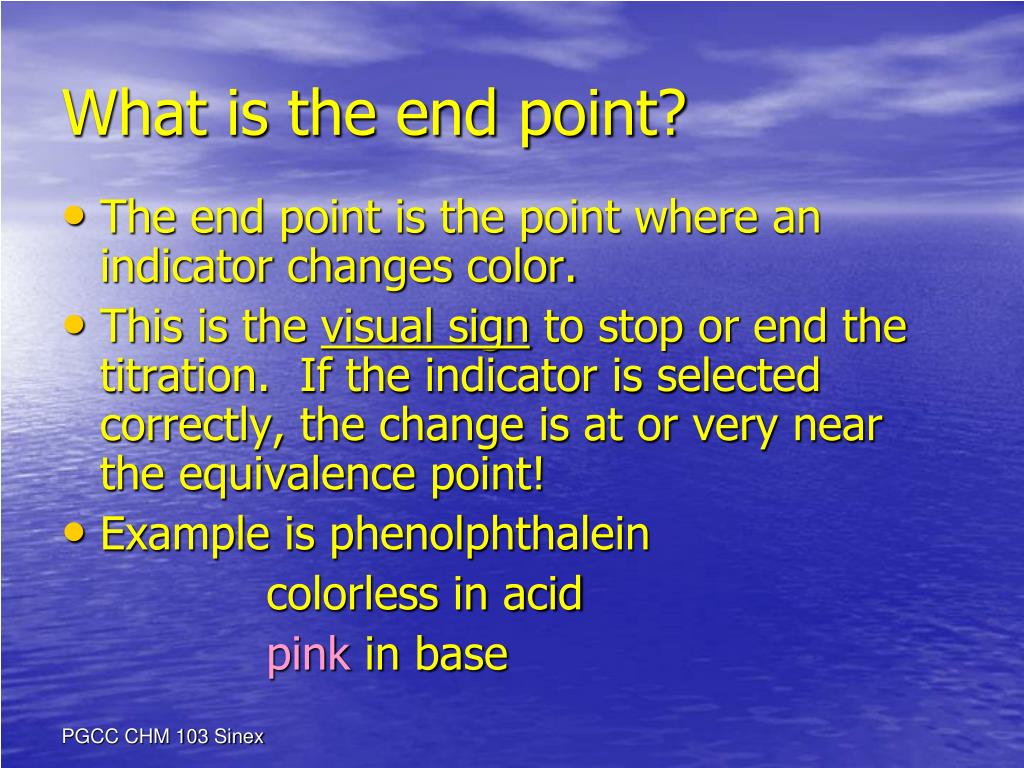 What is the end point?

• The end point is the point where an indicator changes color.
• This is the visual sign to stop or end the titration.  If the indicator is selected correctly, the change is at or very near the equivalence point!
• Example is phenolphthalein

colorless in acid

pink in base

PGCC CHM 103 Sinex